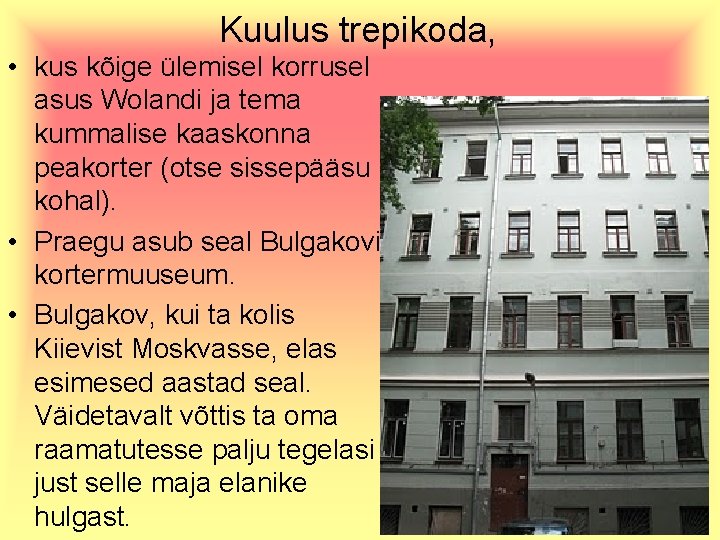 Kuulus trepikoda,

• kus kõige ülemisel korrusel asus Wolandi ja tema kummalise kaaskonna peakorter (otse sissepääsu kohal).

• Praegu asub seal Bulgakovi kortermuuseum.

• Bulgakov, kui ta kolis Kiievist Moskvasse, elas esimesed aastad seal. Väidetavalt võttis ta oma raamatutesse palju tegelasi just selle maja elanike hulgast.